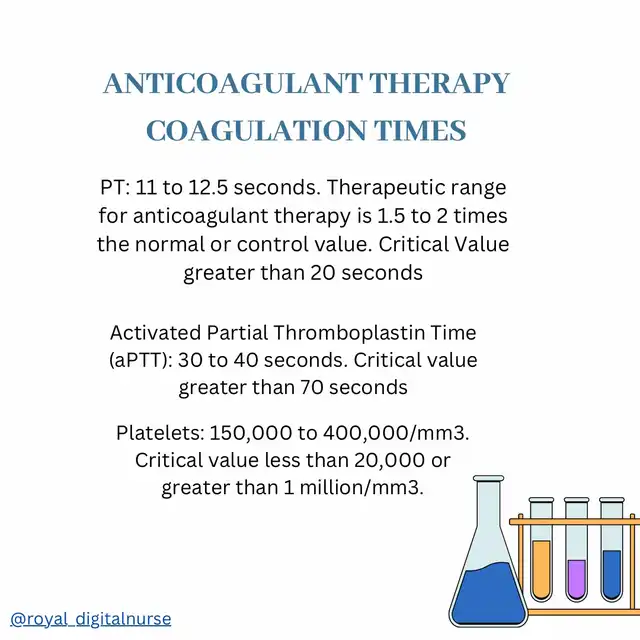 ANTICOAGULANT THERAPY COAGULATION TIMES

PT: 11 to 12.5 seconds. Therapeutic range for anticoagulant therapy is 1.5 to 2 times the normal or control value. Critical Value greater than 20 seconds

Activated Partial Thromboplastin Time (aPTT): 30 to 40 seconds. Critical value greater than 70 seconds

Platelets: 150,000 to 400,000/mm3. Critical value less than 20,000 or greater than 1 million/mm3.

@royal_digitalnurse